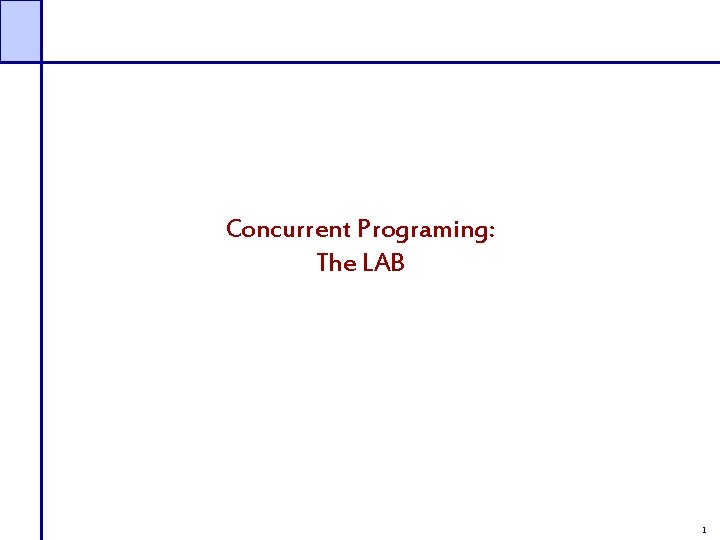 Concurrent Programing:
The LAB

1